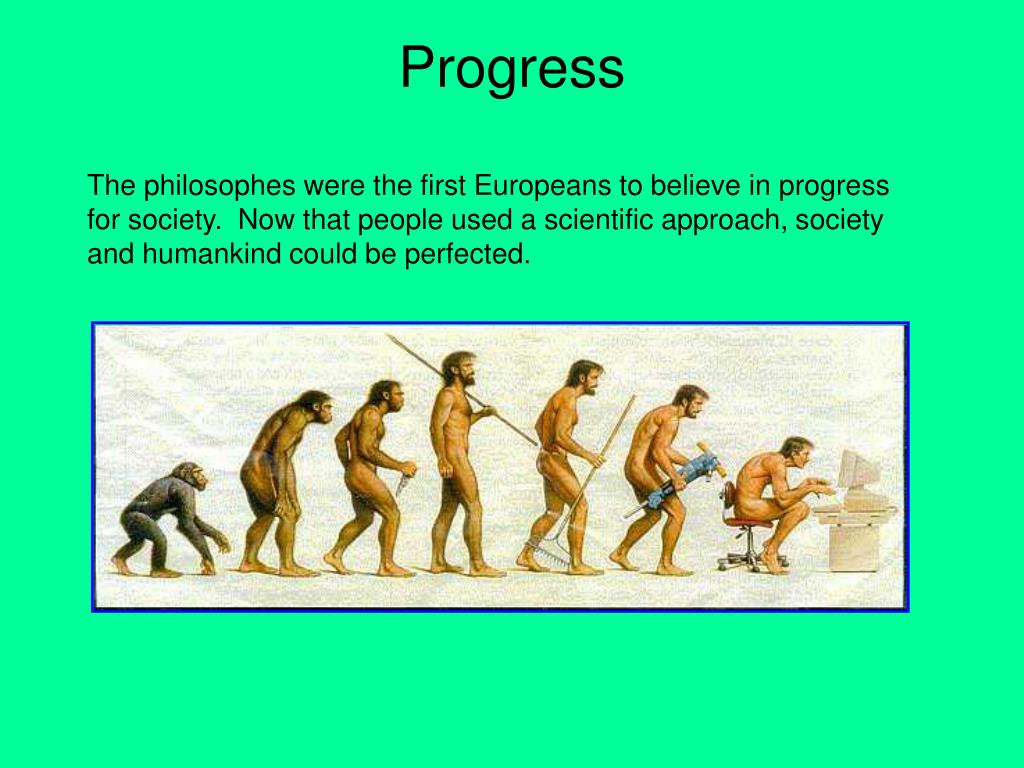 Progress

The philosophes were the first Europeans to believe in progress for society. Now that people used a scientific approach, society and humankind could be perfected.